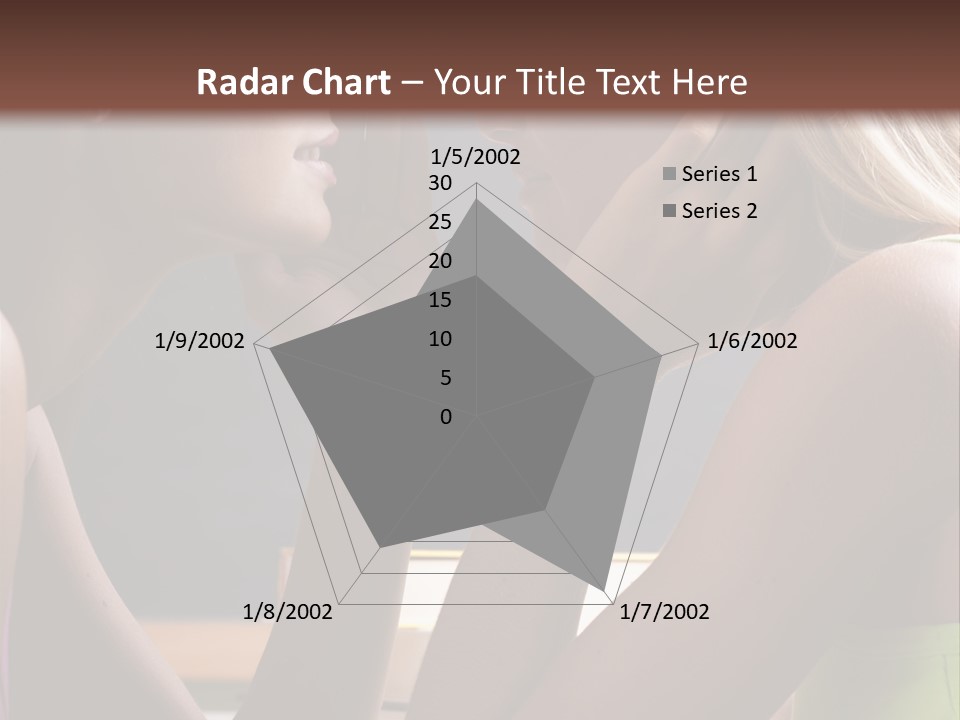 Radar Chart – Your Title Text Here

1/5/2002
30
25
20
15
10
5
0
1/6/2002
1/7/2002
1/8/2002
1/9/2002

Series 1
Series 2